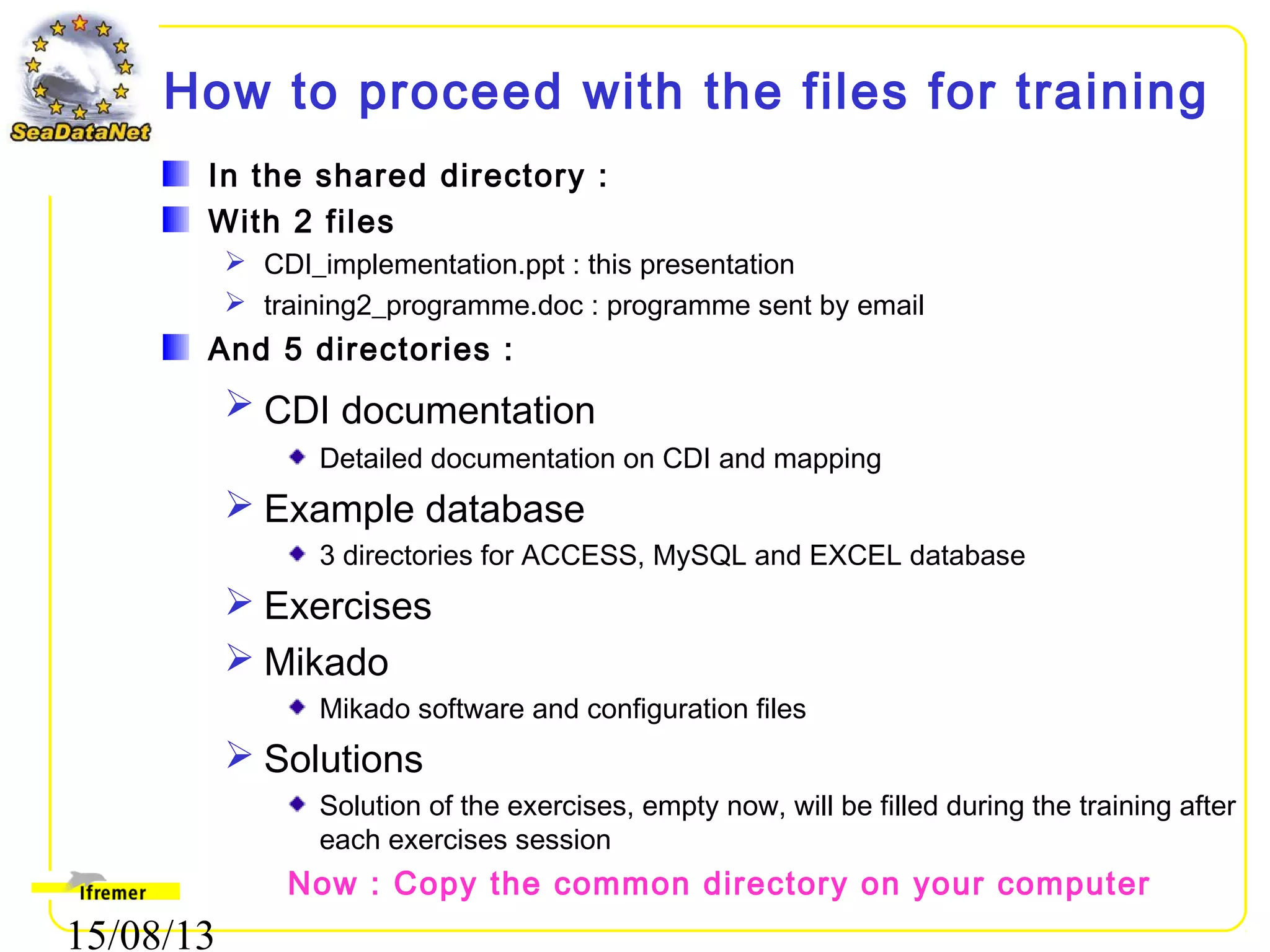 SeaDataNet

How to proceed with the files for training

In the shared directory :

With 2 files

CDI_implementation.ppt : this presentation

training2_programme.doc : programme sent by email

And 5 directories :

CDI documentation

Detailed documentation on CDI and mapping

Example database

3 directories for ACCESS, MySQL and EXCEL database

Exercises

Mikado

Mikado software and configuration files

Solutions

Solution of the exercises, empty now, will be filled during the training after each exercises session

Now : Copy the common directory on your computer

Ifremer

15/08/13